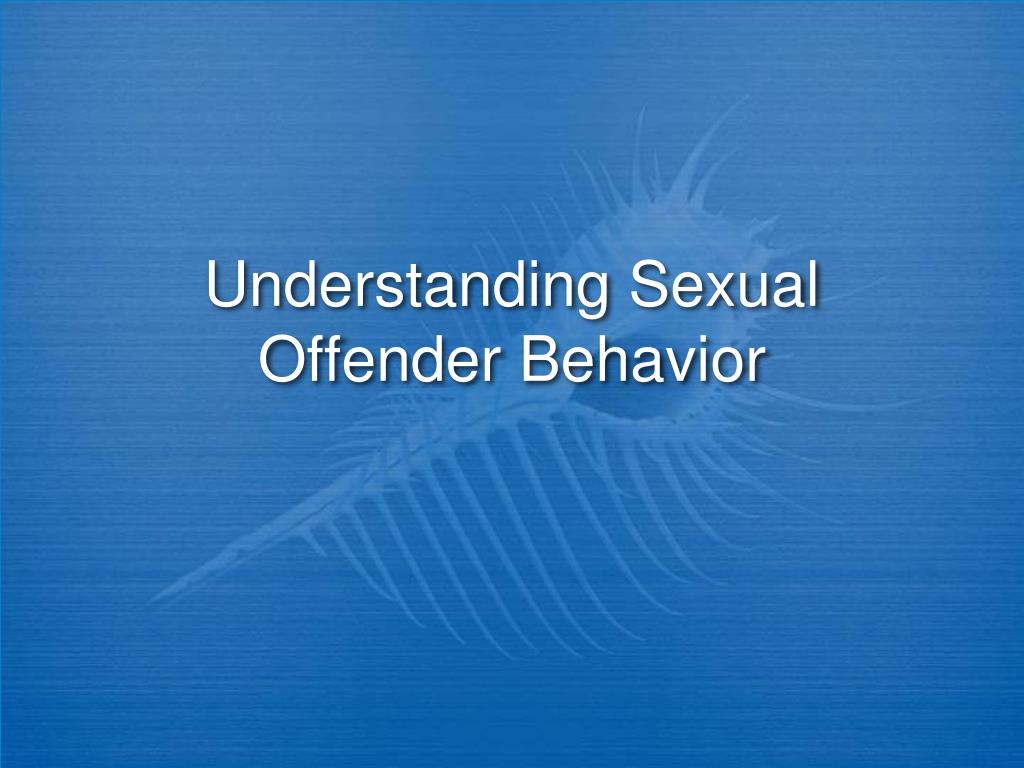 Understanding Sexual Offender Behavior